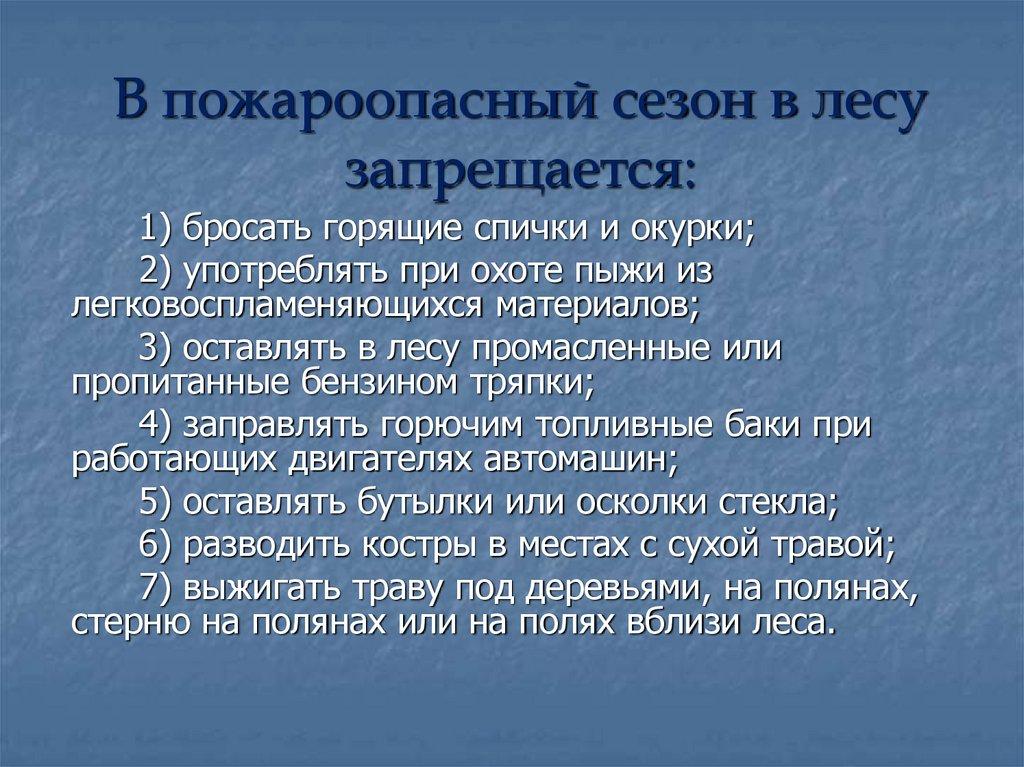 В пожароопасный сезон в лесу запрещается:

1) бросать горящие спички и окурки;

2) употреблять при охоте пыжи из легковоспламеняющихся материалов;

3) оставлять в лесу промасленные или пропитанные бензином тряпки;

4) заправлять горючим топливные баки при работающих двигателях автомашин;

5) оставлять бутылки или осколки стекла;

6) разводить костры в местах с сухой травой;

7) выжигать траву под деревьями, на полянах, стерню на полянах или на полях вблизи леса.